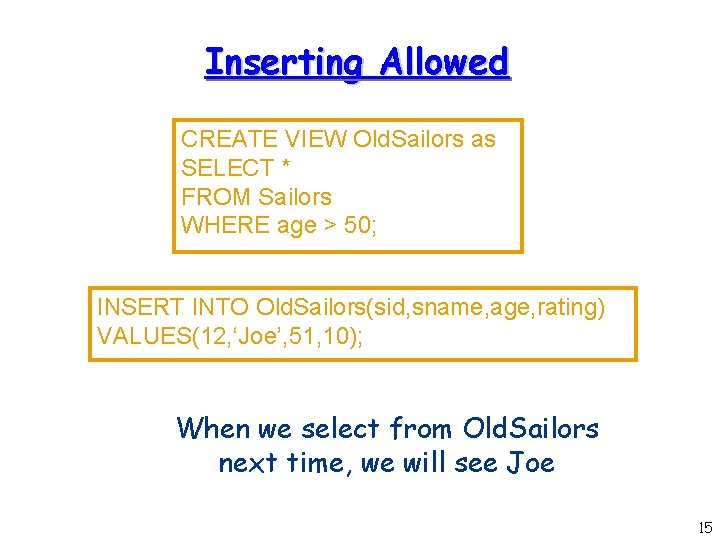 Inserting Allowed

CREATE VIEW OldSailors as
SELECT *
FROM Sailors
WHERE age > 50;

INSERT INTO OldSailors(sid,sname,age,rating)
VALUES(12,‘Joe’,51,10);

When we select from OldSailors next time, we will see Joe

15